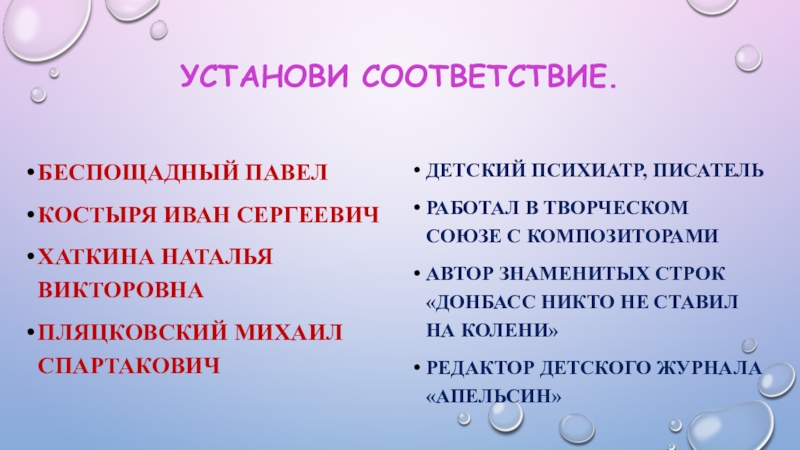 УСТАНОВИ СООТВЕТСТВИЕ.

• БЕСПОЩАДНЫЙ ПАВЕЛ
• КОСТЫРЯ ИВАН СЕРГЕЕВИЧ
• ХАТКИНА НАТАЛЬЯ ВИКТОРОВНА
• ПЛЯЦКОВСКИЙ МИХАИЛ СПАРТАКОВИЧ

• ДЕТСКИЙ ПСИХИАТР, ПИСАТЕЛЬ
• РАБОТАЛ В ТВОРЧЕСКОМ СОЮЗЕ С КОМПОЗИТОРАМИ
• АВТОР ЗНАМЕНИТЫХ СТРОК «ДОНБАСС НИКТО НЕ СТАВИЛ НА КОЛЕНИ»
• РЕДАКТОР ДЕТСКОГО ЖУРНАЛА «АПЕЛЬСИН»